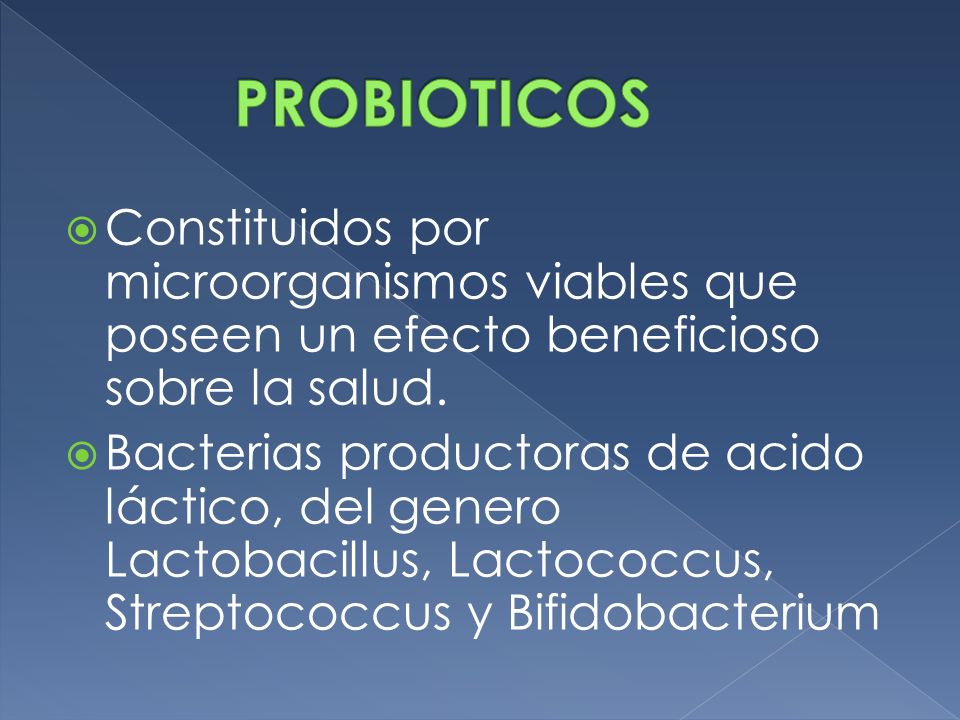 PROBIOTICOS

Constituidos por microorganismos viables que poseen un efecto beneficioso sobre la salud.

Bacterias productoras de acido láctico, del genero Lactobacillus, Lactococcus, Streptococcus y Bifidobacterium